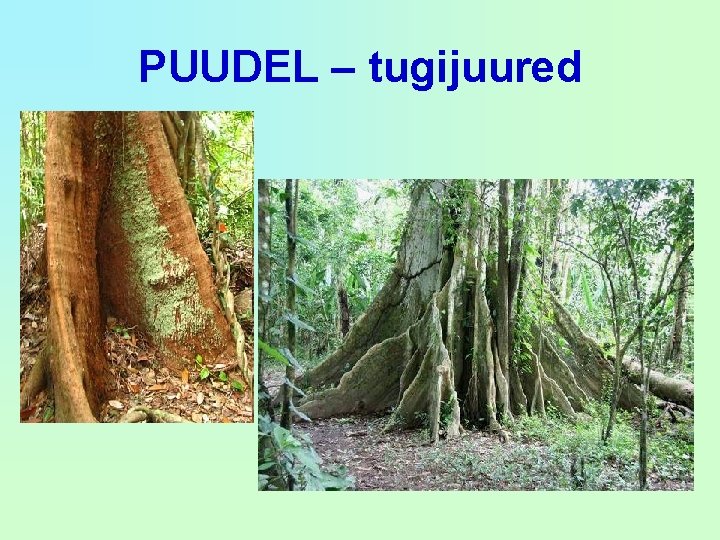 PUUDEL – tugijuured